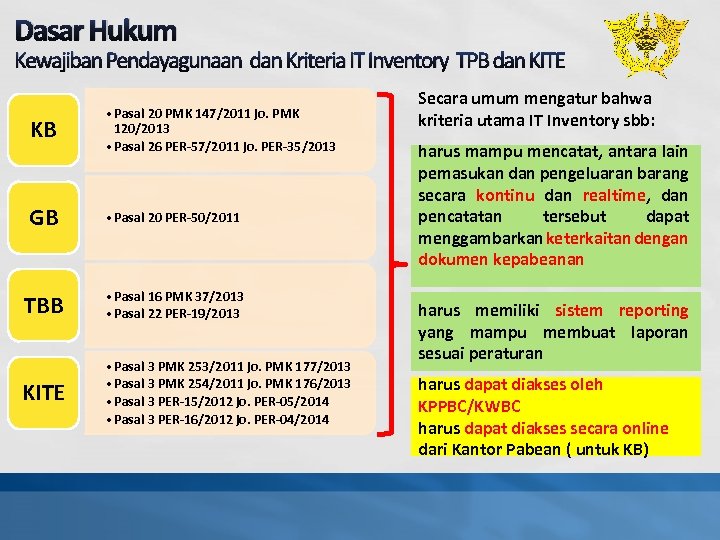 Dasar Hukum
Kewajiban Pendayagunaan dan Kriteria IT Inventory TPB dan KITE

KB

• Pasal 20 PMK 147/2011 Jo. PMK 120/2013
• Pasal 26 PER-57/2011 Jo. PER-35/2013

GB

• Pasal 20 PER-50/2011

TBB

• Pasal 16 PMK 37/2013
• Pasal 22 PER-19/2013

KITE

• Pasal 3 PMK 253/2011 Jo. PMK 177/2013
• Pasal 3 PMK 254/2011 Jo. PMK 176/2013
• Pasal 3 PER-15/2012 Jo. PER-05/2014
• Pasal 3 PER-16/2012 Jo. PER-04/2014

Secara umum mengatur bahwa kriteria utama IT Inventory sbb:

harus mampu mencatat, antara lain pemasukan dan pengeluaran barang secara kontinu dan realtime, dan pencatatan tersebut dapat menggambarkan keterkaitan dengan dokumen kepabeanan

harus memiliki sistem reporting yang mampu membuat laporan sesuai peraturan

harus dapat diakses oleh KPPBC/KWBC
harus dapat diakses secara online dari Kantor Pabean ( untuk KB)